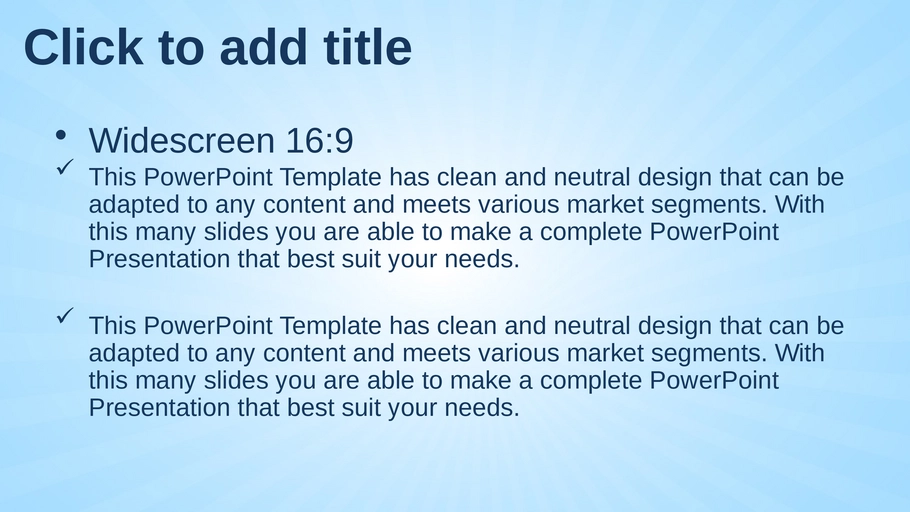 Click to add title

• Widescreen 16:9

✓ This PowerPoint Template has clean and neutral design that can be adapted to any content and meets various market segments. With this many slides you are able to make a complete PowerPoint Presentation that best suit your needs.

✓ This PowerPoint Template has clean and neutral design that can be adapted to any content and meets various market segments. With this many slides you are able to make a complete PowerPoint Presentation that best suit your needs.